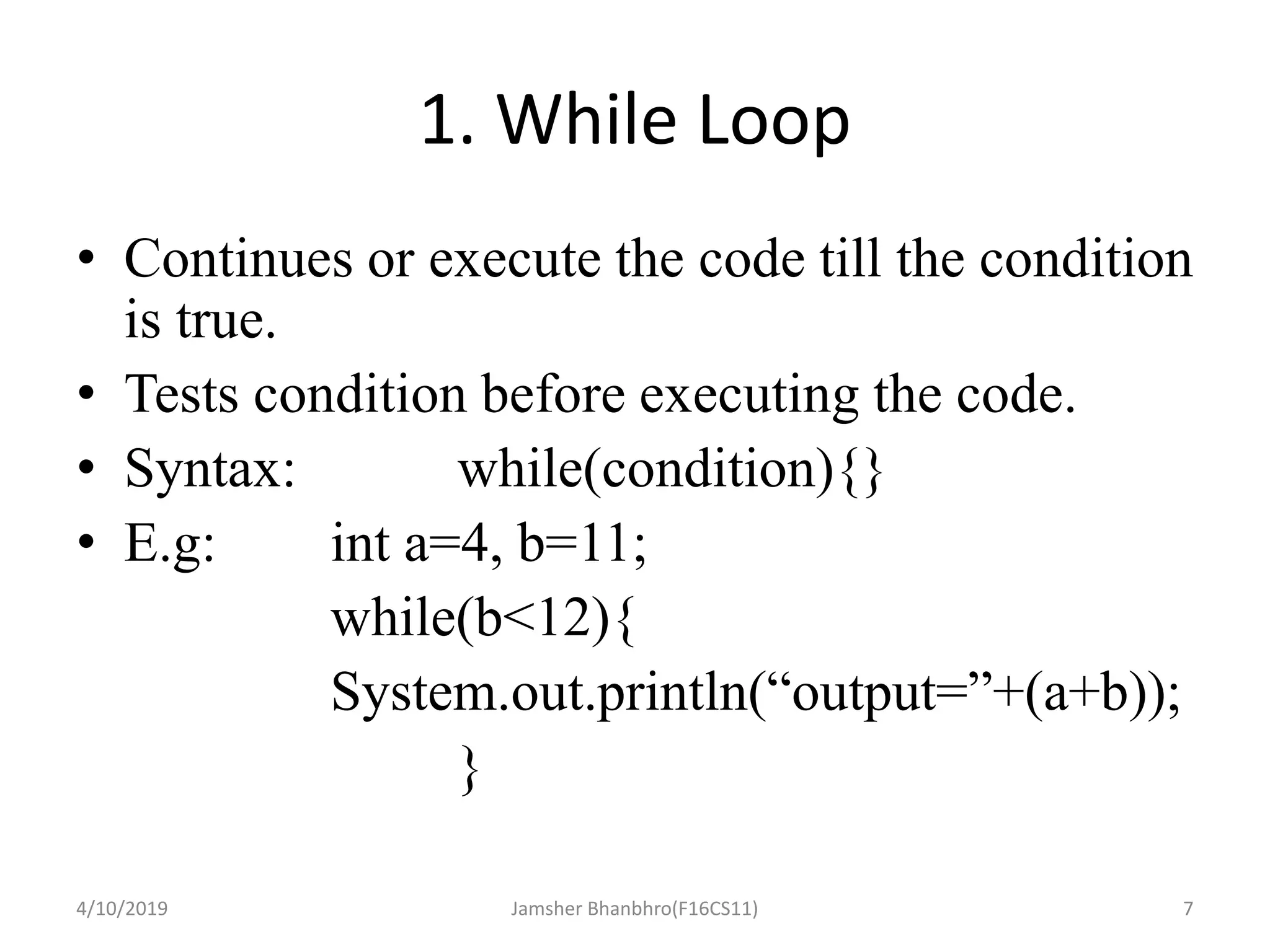 1. While Loop

• Continues or execute the code till the condition is true.
• Tests condition before executing the code.
• Syntax: while(condition){}
• E.g: int a=4, b=11;
while(b<12){
System.out.println(“output=”+(a+b));
}

4/10/2019 Jamsher Bhanbhro(F16CS11) 7